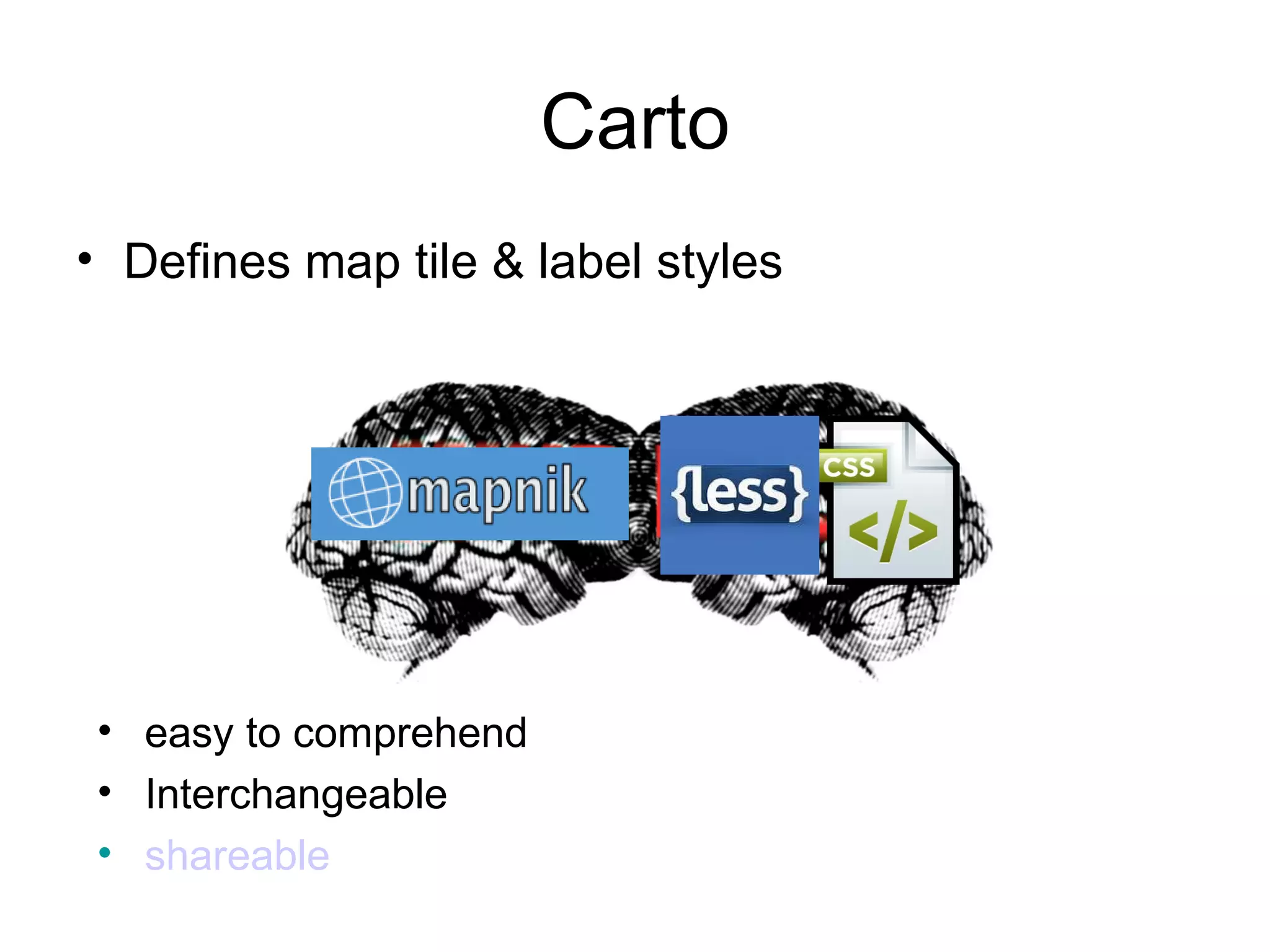 Carto

• Defines map tile & label styles

mapnik

{less}

CSS

</>

• easy to comprehend
• Interchangeable
• shareable